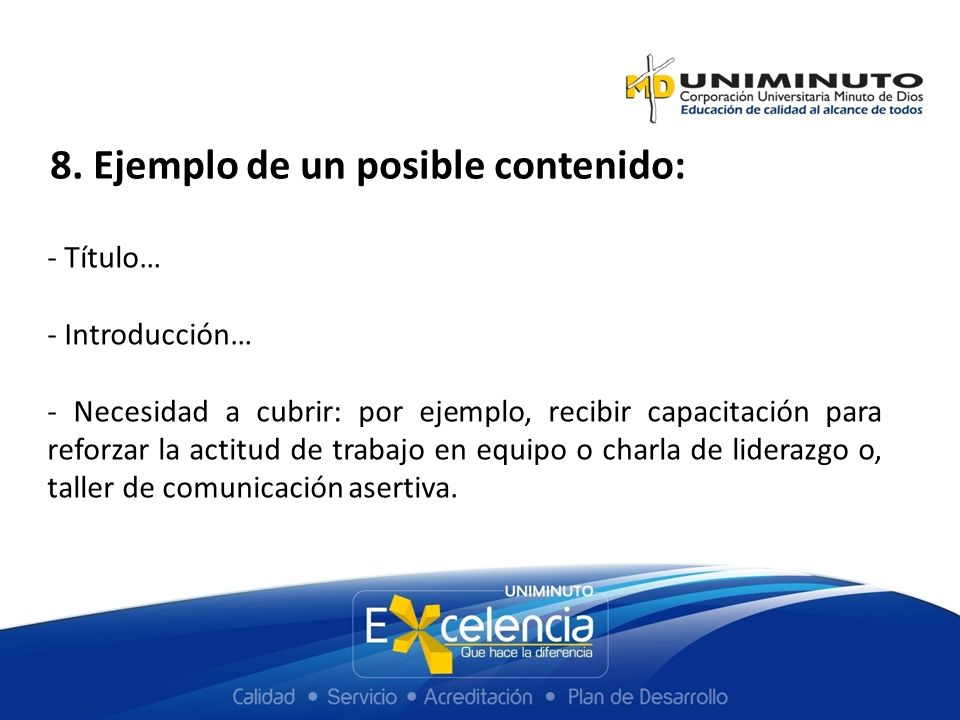 MD UNIMINUTO
Corporación Universitaria Minuto de Dios
Educación de calidad al alcance de todos

8. Ejemplo de un posible contenido:

- Título…

- Introducción…

- Necesidad a cubrir: por ejemplo, recibir capacitación para reforzar la actitud de trabajo en equipo o charla de liderazgo o, taller de comunicación asertiva.

UNIMINUTO
Excelencia
Que hace la diferencia

Calidad • Servicio • Acreditación • Plan de Desarrollo